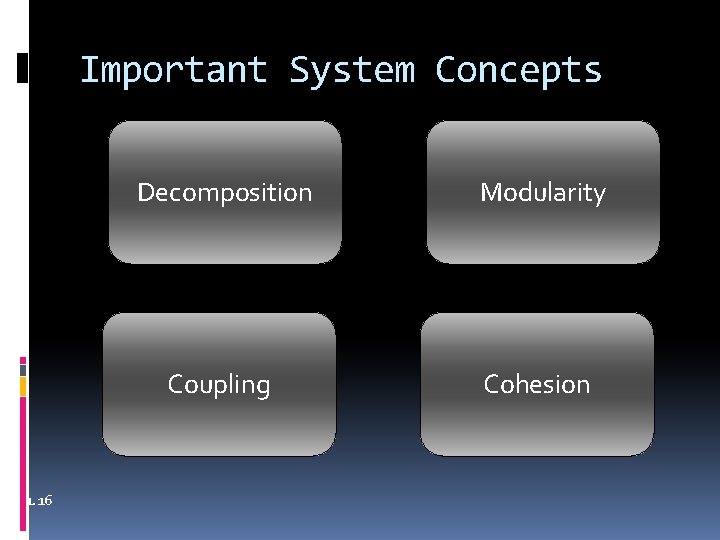 Important System Concepts

Decomposition

Modularity

Coupling

Cohesion

1.16